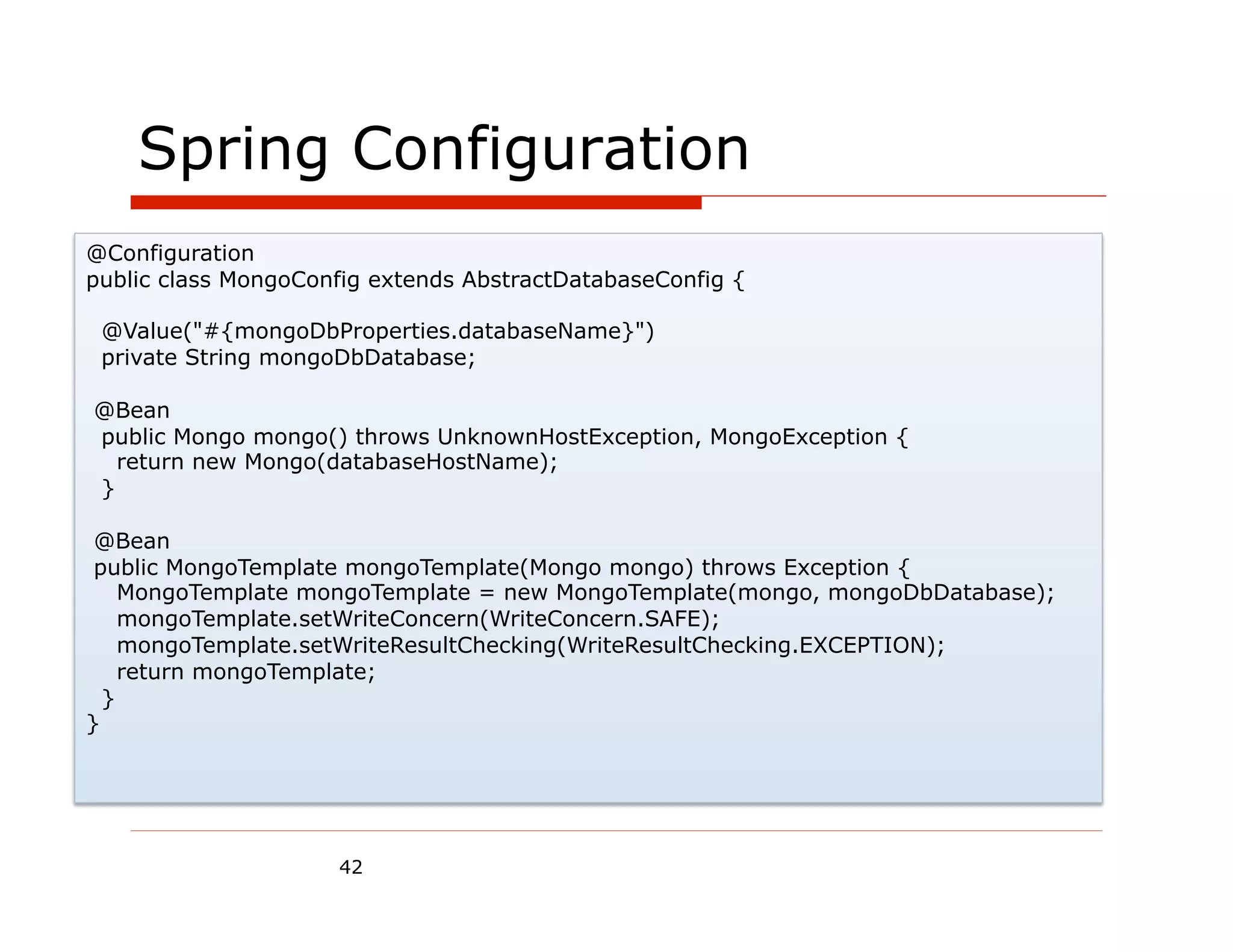 Spring Configuration

@Configuration
public class MongoConfig extends AbstractDatabaseConfig {

  @Value("#{mongoDbProperties.databaseName}")
  private String mongoDbDatabase;

 @Bean
  public Mongo mongo() throws UnknownHostException, MongoException {
    return new Mongo(databaseHostName);
  }

 @Bean
 public MongoTemplate mongoTemplate(Mongo mongo) throws Exception {
    MongoTemplate mongoTemplate = new MongoTemplate(mongo, mongoDbDatabase);
    mongoTemplate.setWriteConcern(WriteConcern.SAFE);
    mongoTemplate.setWriteResultChecking(WriteResultChecking.EXCEPTION);
    return mongoTemplate;
  }
}

42